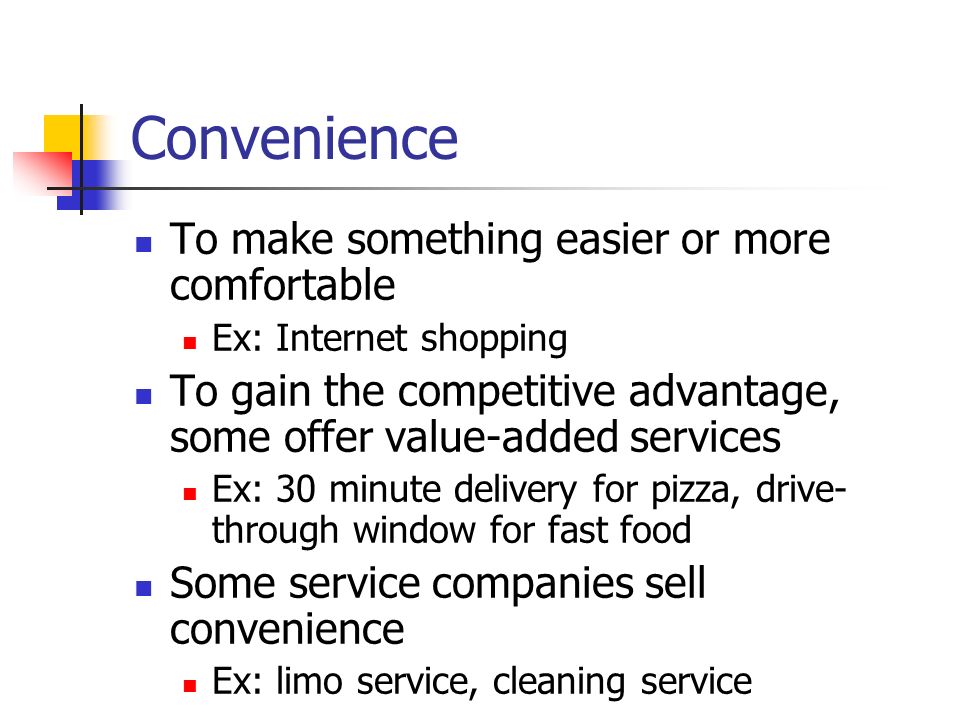 Convenience

To make something easier or more comfortable

Ex: Internet shopping

To gain the competitive advantage, some offer value-added services

Ex: 30 minute delivery for pizza, drive-through window for fast food

Some service companies sell convenience

Ex: limo service, cleaning service